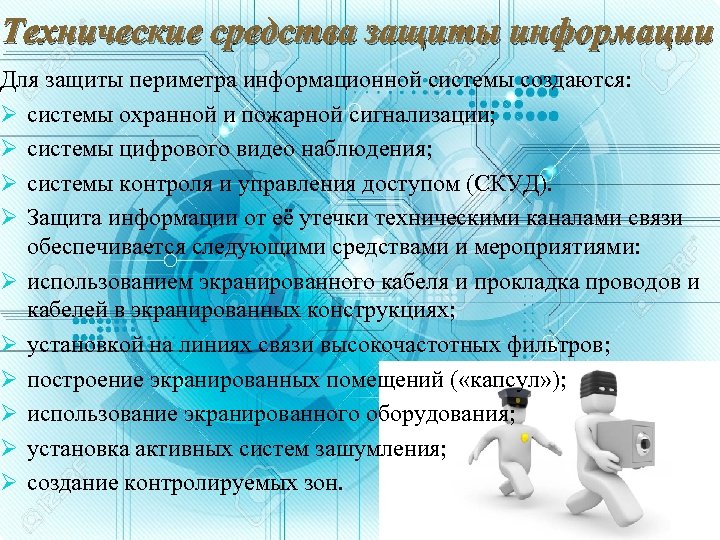 Технические средства защиты информации

Для защиты периметра информационной системы создаются:
➢ системы охранной и пожарной сигнализации;
➢ системы цифрового видео наблюдения;
➢ системы контроля и управления доступом (СКУД).
➢ Защита информации от её утечки техническими каналами связи обеспечивается следующими средствами и мероприятиями:
➢ использованием экранированного кабеля и прокладка проводов и кабелей в экранированных конструкциях;
➢ установкой на линиях связи высокочастотных фильтров;
➢ построение экранированных помещений («капсул»);
➢ использование экранированного оборудования;
➢ установка активных систем зашумления;
➢ создание контролируемых зон.